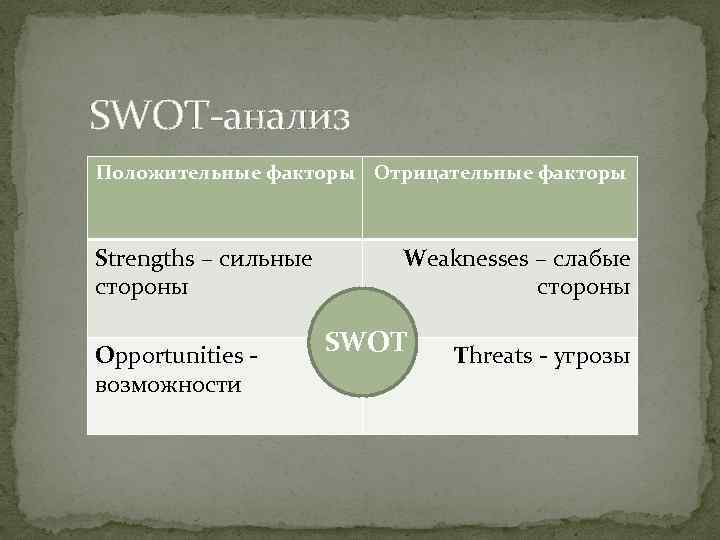 SWOT-анализ

| Положительные факторы | Отрицательные факторы |
|---|---|
| Strengths – сильные стороны | Weaknesses – слабые стороны |
| Opportunities - возможности | Threats - угрозы |

SWOT